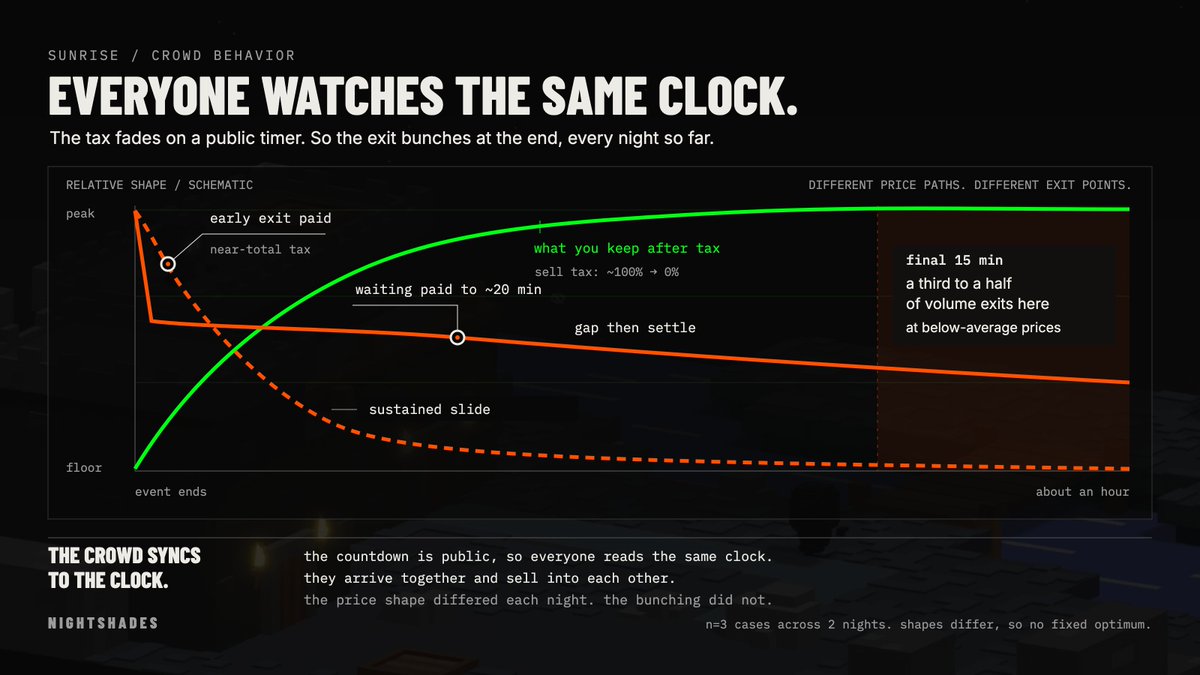 SUNRISE / CROWD BEHAVIOR

EVERYONE WATCHES THE SAME CLOCK.

The tax fades on a public timer. So the exit bunches at the end, every night so far.

RELATIVE SHAPE / SCHEMATIC

DIFFERENT PRICE PATHS. DIFFERENT EXIT POINTS.

peak

early exit paid

near-total tax

what you keep after tax

sell tax: ~100% → 0%

waiting paid to ~20 min

gap then settle

sustained slide

final 15 min

a third to a half of volume exits here

at below-average prices

floor

event ends

about an hour

THE CROWD SYNCS TO THE CLOCK.

the countdown is public, so everyone reads the same clock.
they arrive together and sell into each other.
the price shape differed each night. the bunching did not.

NIGHTSHADES

n=3 cases across 2 nights. shapes differ, so no fixed optimum.